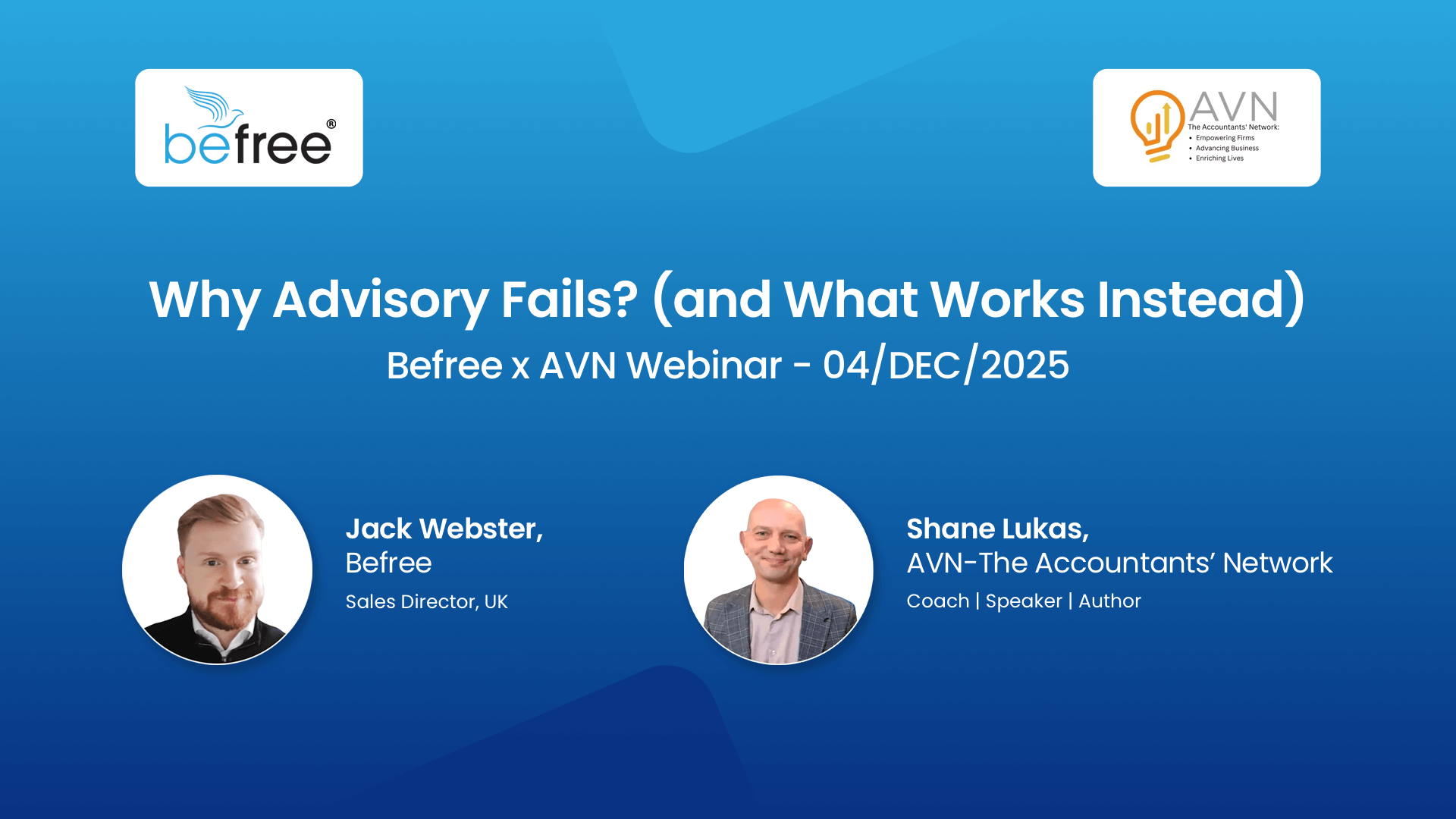 befree®

AVN
The Accountants' Network:
• Empowering Firms
• Advancing Business
• Enriching Lives

Why Advisory Fails? (and What Works Instead)
Befree x AVN Webinar - 04/DEC/2025

Jack Webster,
Befree
Sales Director, UK

Shane Lukas,
AVN-The Accountants' Network
Coach | Speaker | Author